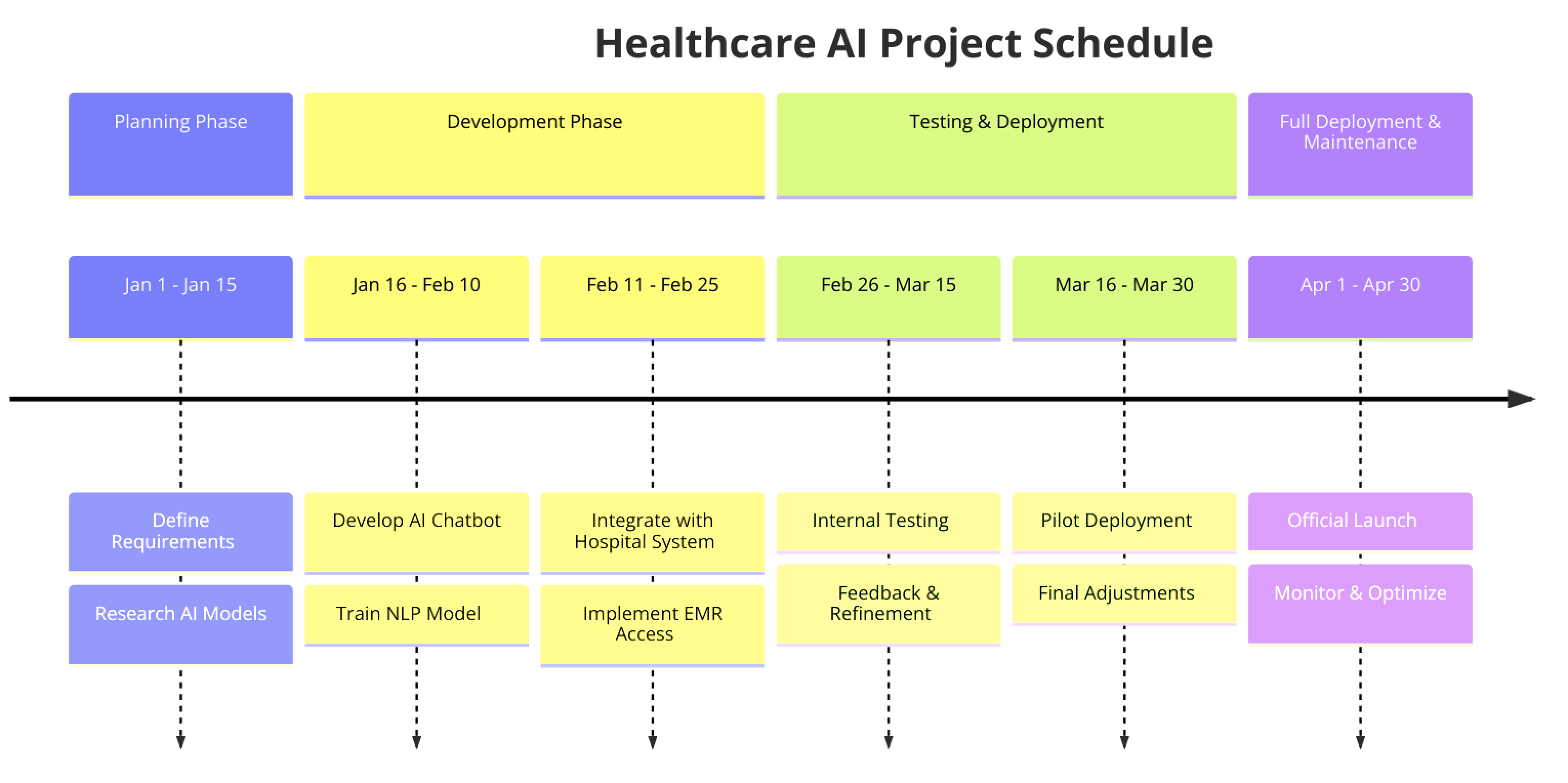 Healthcare AI Project Schedule

Planning Phase

Development Phase

Testing & Deployment

Full Deployment & Maintenance

Jan 1 - Jan 15

Jan 16 - Feb 10

Feb 11 - Feb 25

Feb 26 - Mar 15

Mar 16 - Mar 30

Apr 1 - Apr 30

Define Requirements

Research AI Models

Develop AI Chatbot

Train NLP Model

Integrate with Hospital System

Implement EMR Access

Internal Testing

Feedback & Refinement

Pilot Deployment

Final Adjustments

Official Launch

Monitor & Optimize